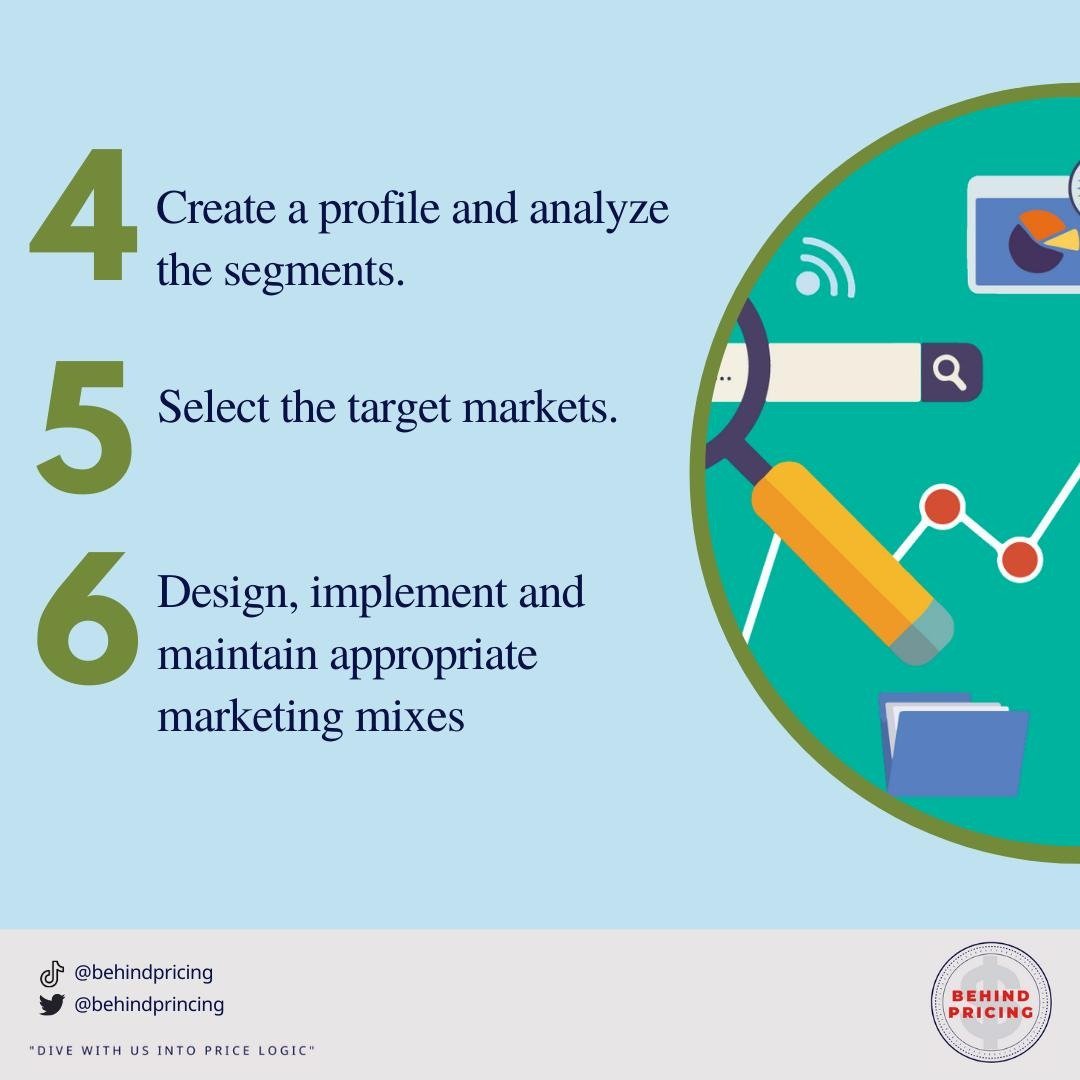 4 Create a profile and analyze the segments.

5 Select the target markets.

6 Design, implement and maintain appropriate marketing mixes

@behindpricing
@behindprincing

"DIVE WITH US INTO PRICE LOGIC"

BEHIND PRICING